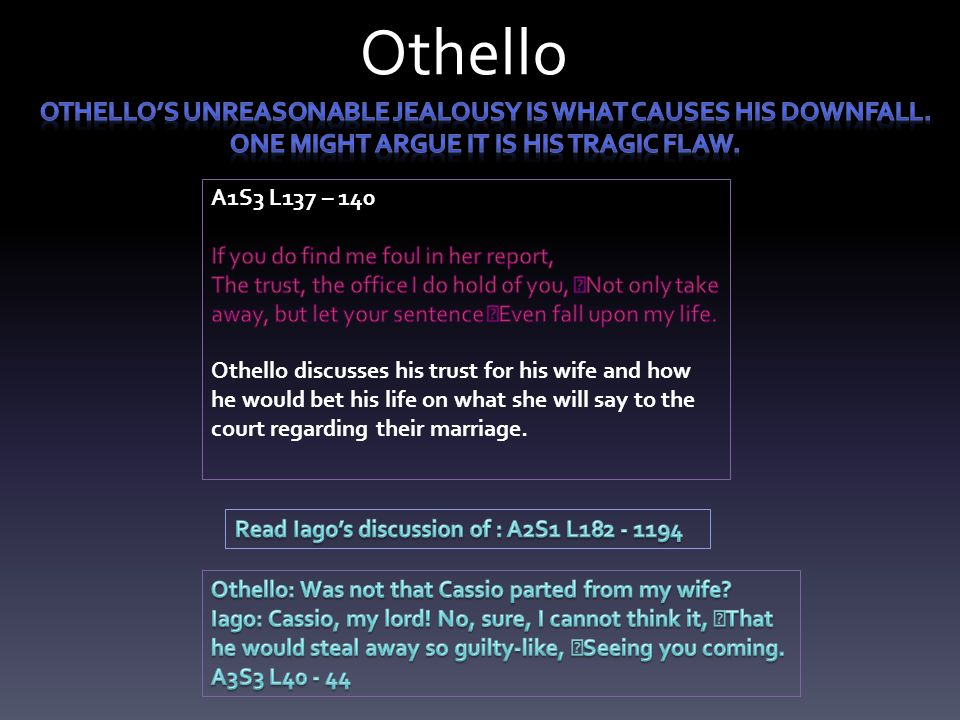 Othello

OTHELLO'S UNREASONABLE JEALOUSY IS WHAT CAUSES HIS DOWNFALL. ONE MIGHT ARGUE IT IS HIS TRAGIC FLAW.

A1S3 L137 – 140

If you do find me foul in her report, The trust, the office I do hold of you, Not only take away, but let your sentence Even fall upon my life.

Othello discusses his trust for his wife and how he would bet his life on what she will say to the court regarding their marriage.

Read Iago's discussion of : A2S1 L182 - 1194

Othello: Was not that Cassio parted from my wife? Iago: Cassio, my lord! No, sure, I cannot think it, That he would steal away so guilty-like, Seeing you coming. A3S3 L40 - 44